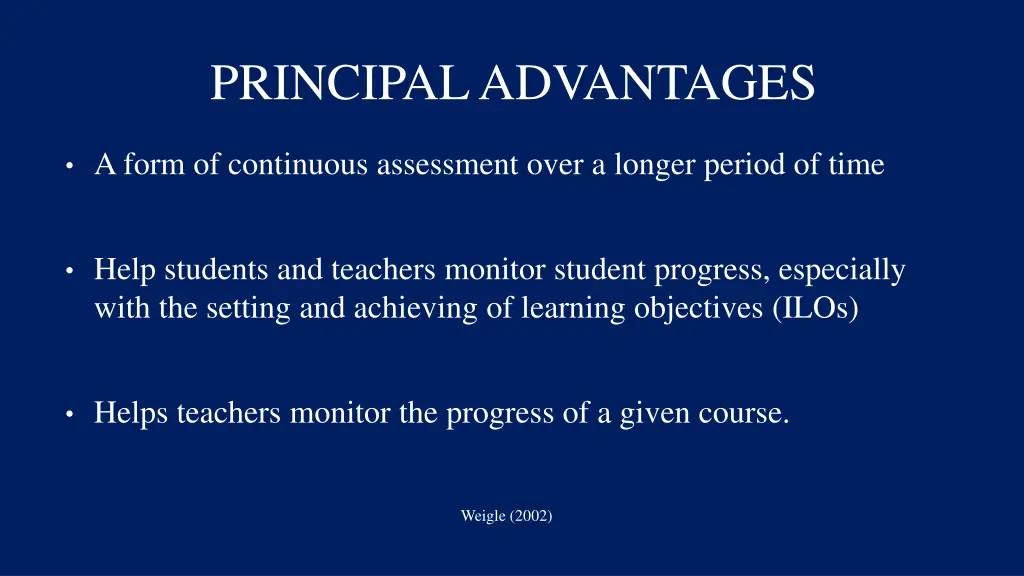 PRINCIPAL ADVANTAGES

• A form of continuous assessment over a longer period of time

• Help students and teachers monitor student progress, especially with the setting and achieving of learning objectives (ILOs)

• Helps teachers monitor the progress of a given course.

Weigle (2002)